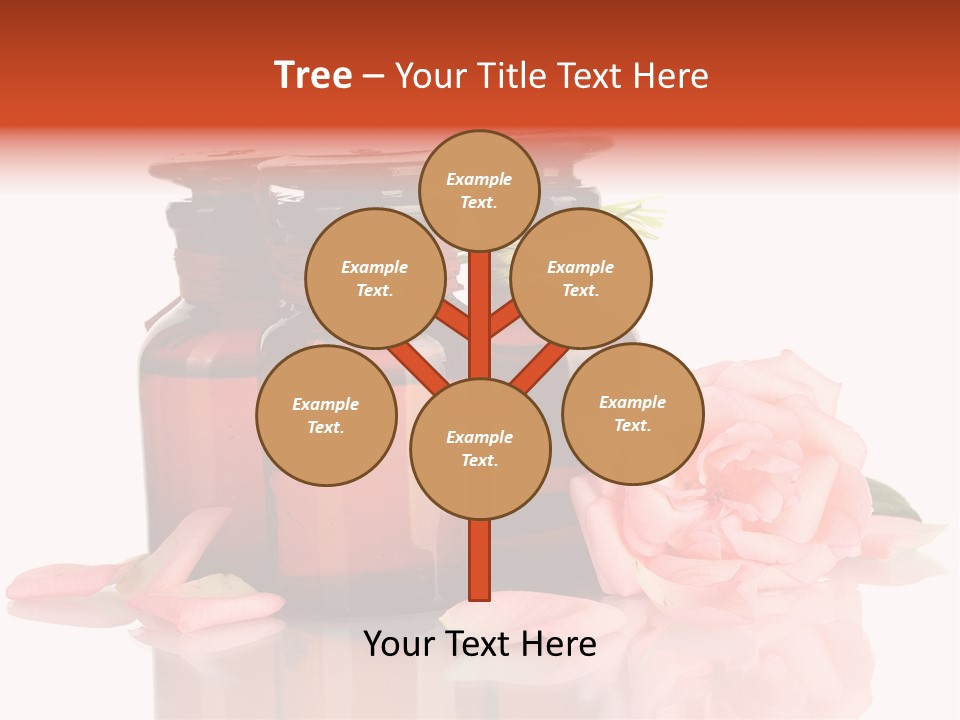 Tree – Your Title Text Here

Example Text.

Example Text.

Example Text.

Example Text.

Example Text.

Example Text.

Your Text Here